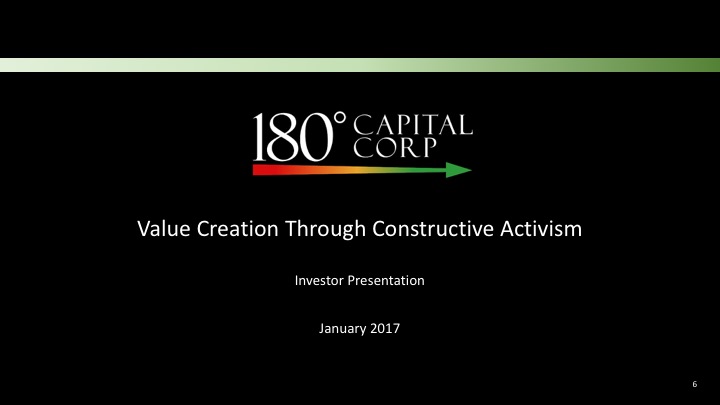 180° CAPITAL CORP

Value Creation Through Constructive Activism

Investor Presentation

January 2017

6